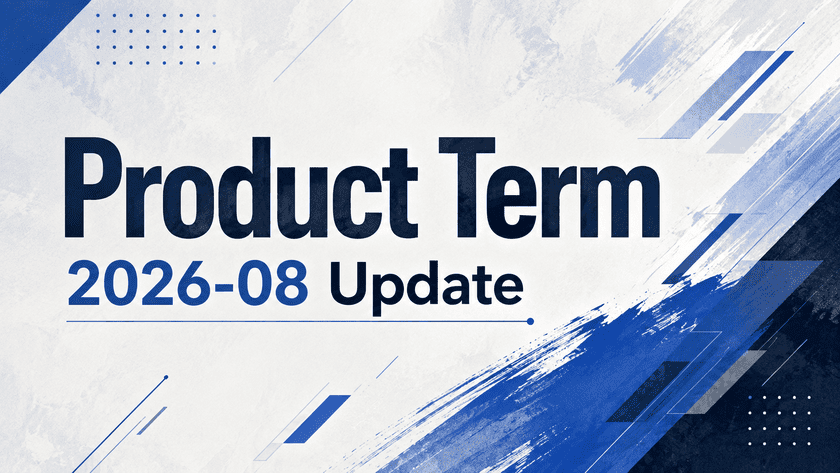 Product Term
2026-08 Update